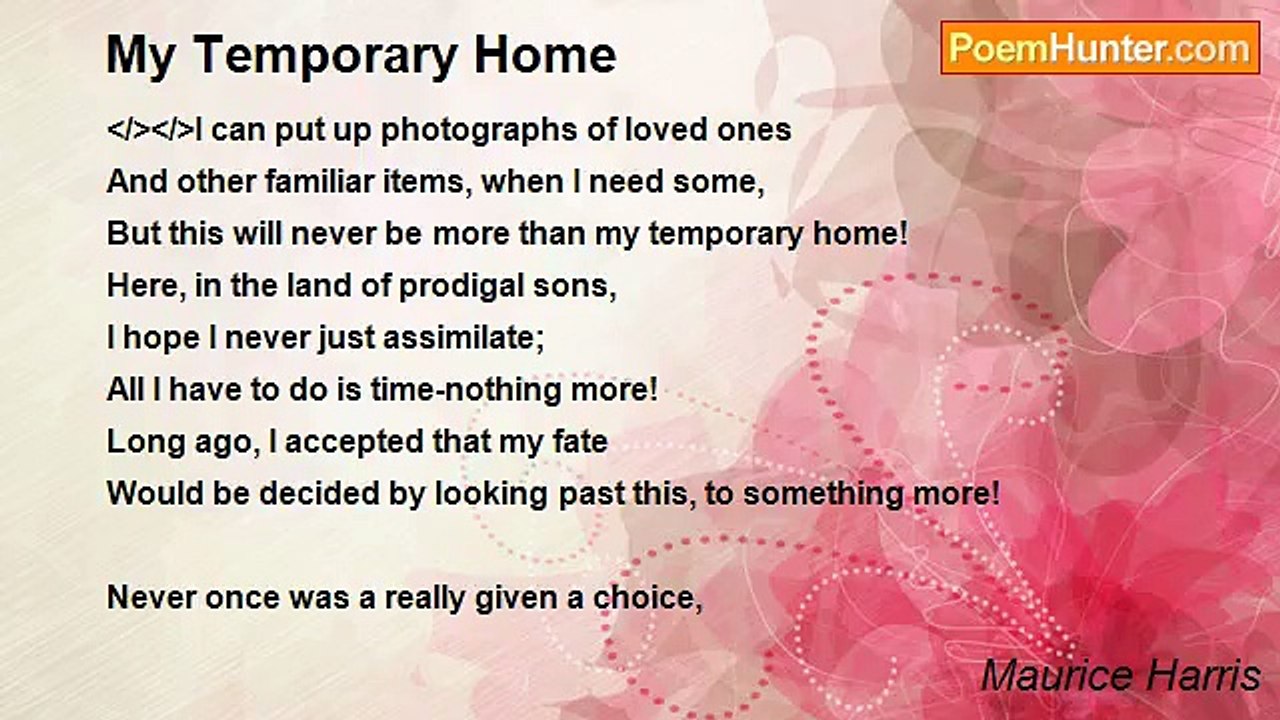 My Temporary Home

PoemHunter.com

</></>I can put up photographs of loved ones
And other familiar items, when I need some,
But this will never be more than my temporary home!
Here, in the land of prodigal sons,
I hope I never just assimilate;
All I have to do is time-nothing more!
Long ago, I accepted that my fate
Would be decided by looking past this, to something more!

Never once was a really given a choice,

Maurice Harris